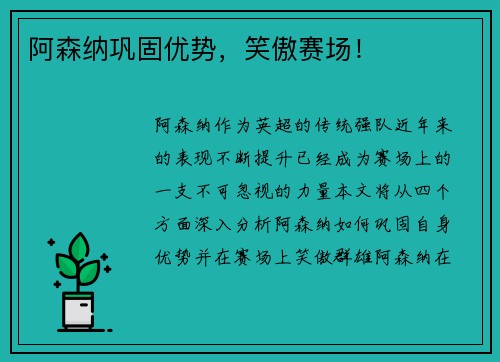 阿森纳巩固优势，笑傲赛场！

阿森纳作为英超的传统强队近年来的表现不断提升已经成为赛场上的一支不可忽视的力量本文将从四个方面深入分析阿森纳如何巩固自身优势并在赛场上笑傲群雄阿森纳在